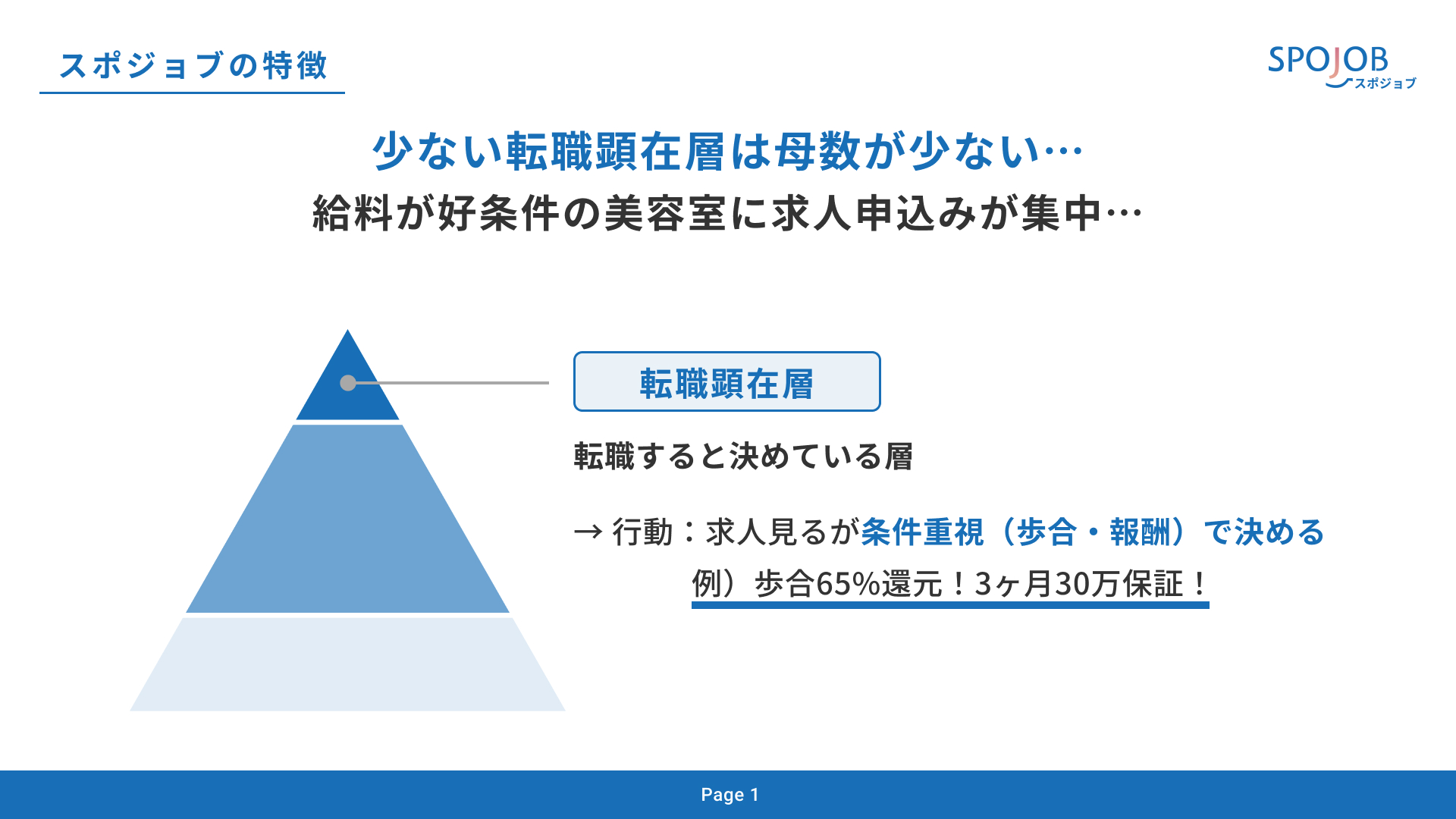 スポジョブの特徴

SPOJOB スポジョブ

少ない転職顕在層は母数が少ない…
給料が好条件の美容室に求人申込みが集中…

転職顕在層

転職すると決めている層

→ 行動：求人見るが条件重視（歩合・報酬）で決める

例）歩合65%還元！3ヶ月30万保証！

Page 1